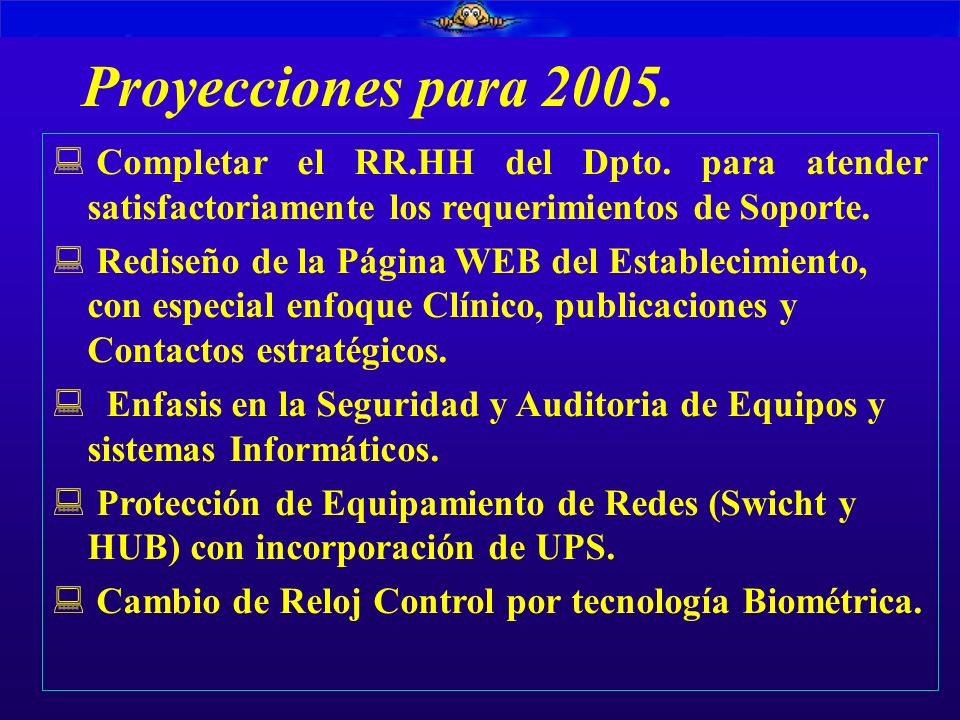 Proyecciones para 2005.

Completar el RR.HH del Dpto. para atender satisfactoriamente los requerimientos de Soporte.

Rediseño de la Página WEB del Establecimiento, con especial enfoque Clínico, publicaciones y Contactos estratégicos.

Enfasis en la Seguridad y Auditoria de Equipos y sistemas Informáticos.

Protección de Equipamiento de Redes (Swicht y HUB) con incorporación de UPS.

Cambio de Reloj Control por tecnología Biométrica.